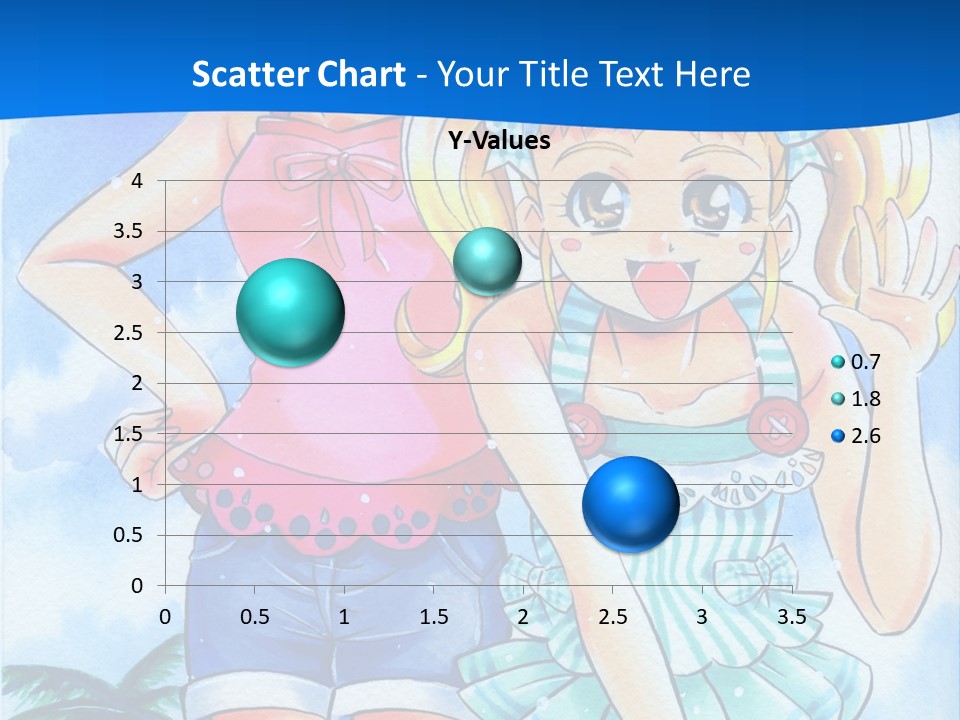 Scatter Chart - Your Title Text Here

Y-Values

4
3.5
3
2.5
2
1.5
1
0.5
0

0 0.5 1 1.5 2 2.5 3 3.5

0.7
1.8
2.6